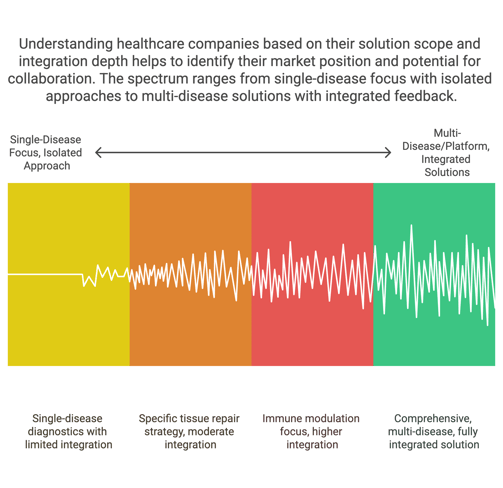 Understanding healthcare companies based on their solution scope and integration depth helps to identify their market position and potential for collaboration. The spectrum ranges from single-disease focus with isolated approaches to multi-disease solutions with integrated feedback.

Single-Disease Focus, Isolated Approach

Multi-Disease/Platform, Integrated Solutions

Single-disease diagnostics with limited integration

Specific tissue repair strategy, moderate integration

Immune modulation focus, higher integration

Comprehensive, multi-disease, fully integrated solution